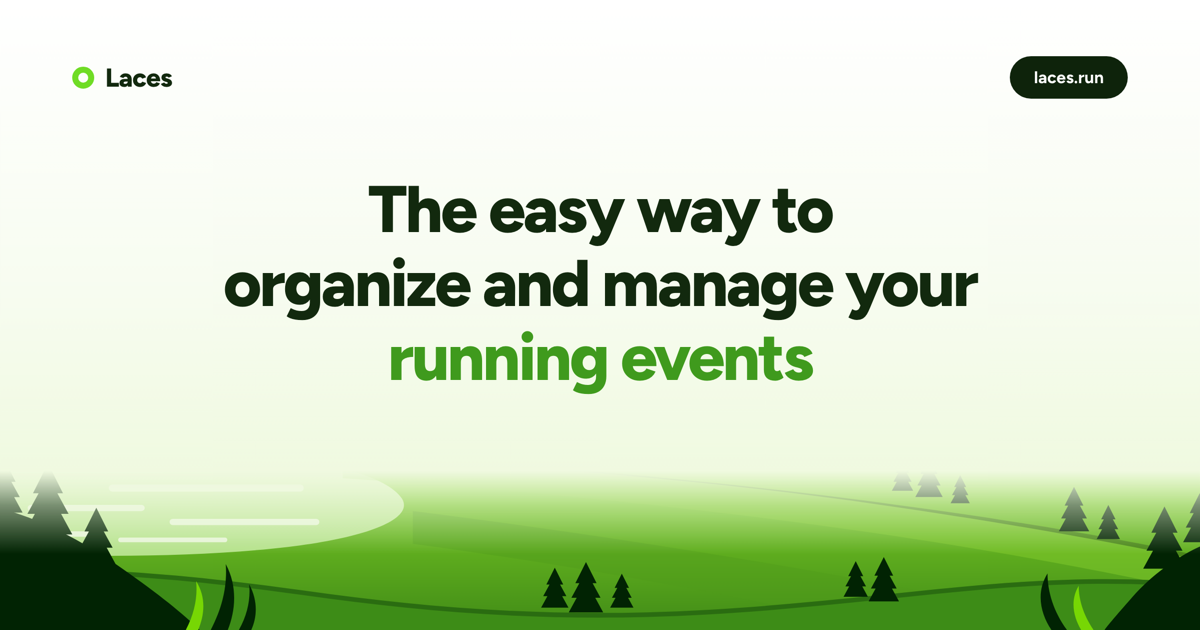 Laces

laces.run

The easy way to organize and manage your running events